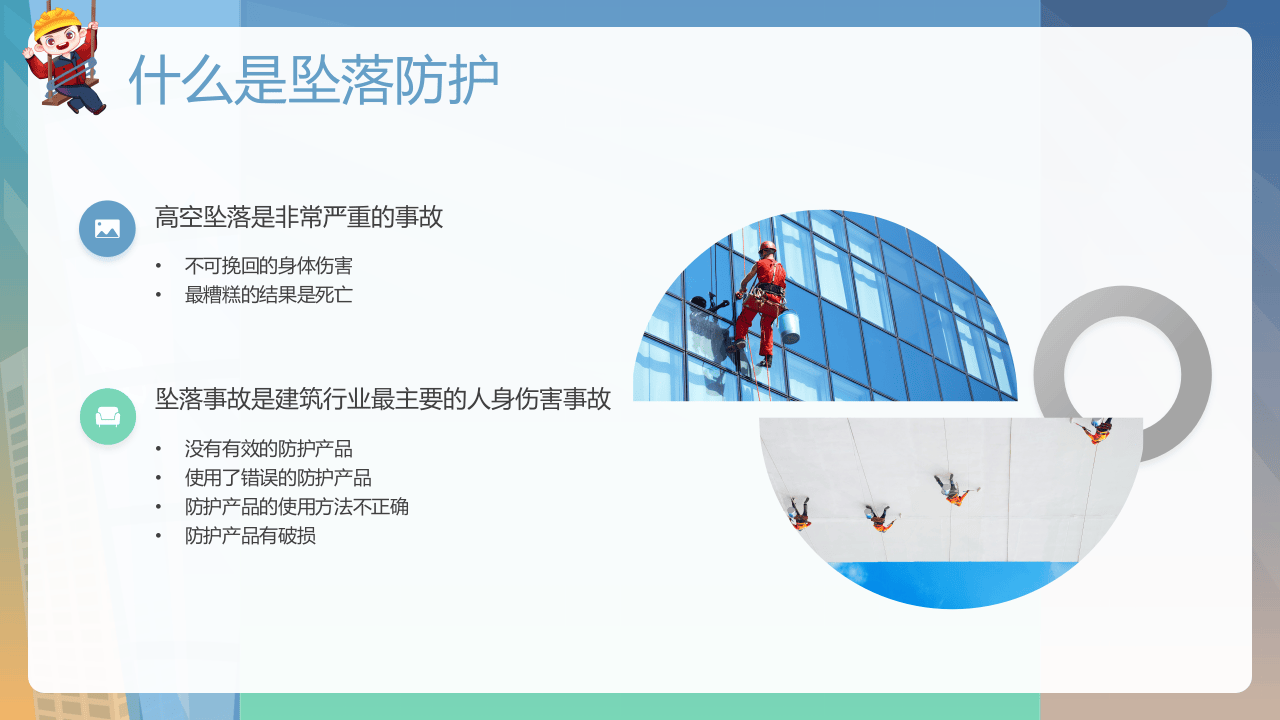 什么是坠落防护

高空坠落是非常严重的事故

• 不可挽回的身体伤害
• 最糟糕的结果是死亡

坠落事故是建筑行业最主要的人身伤害事故

• 没有有效的防护产品
• 使用了错误的防护产品
• 防护产品的使用方法不正确
• 防护产品有破损